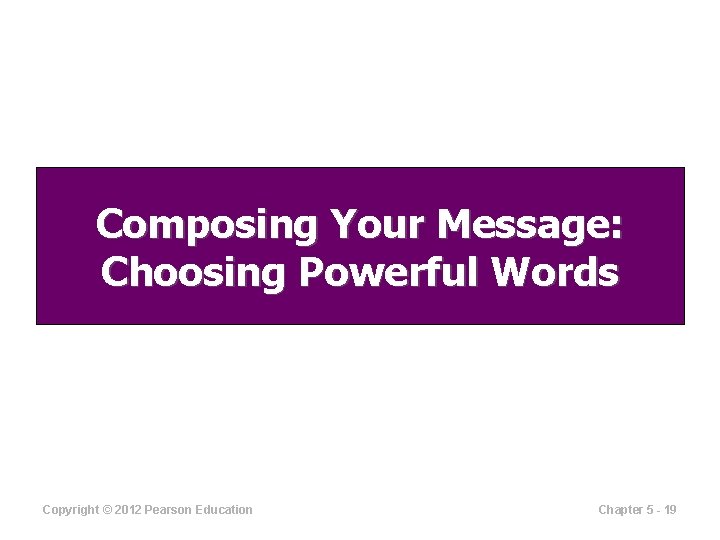 Composing Your Message: Choosing Powerful Words

Copyright © 2012 Pearson Education

Chapter 5 - 19